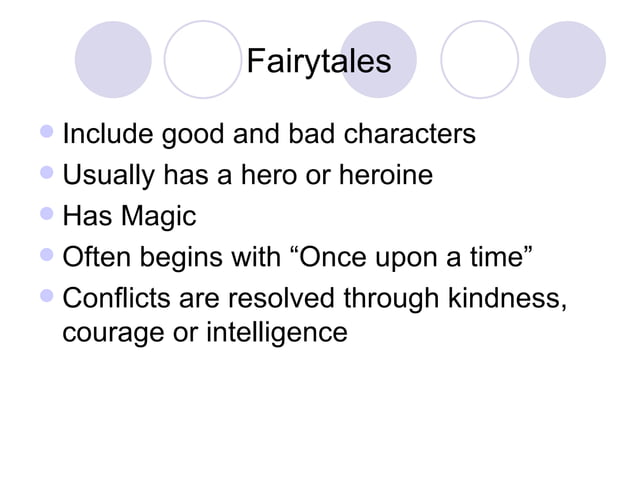 Fairytales

- Include good and bad characters
- Usually has a hero or heroine
- Has Magic
- Often begins with “Once upon a time”
- Conflicts are resolved through kindness, courage or intelligence